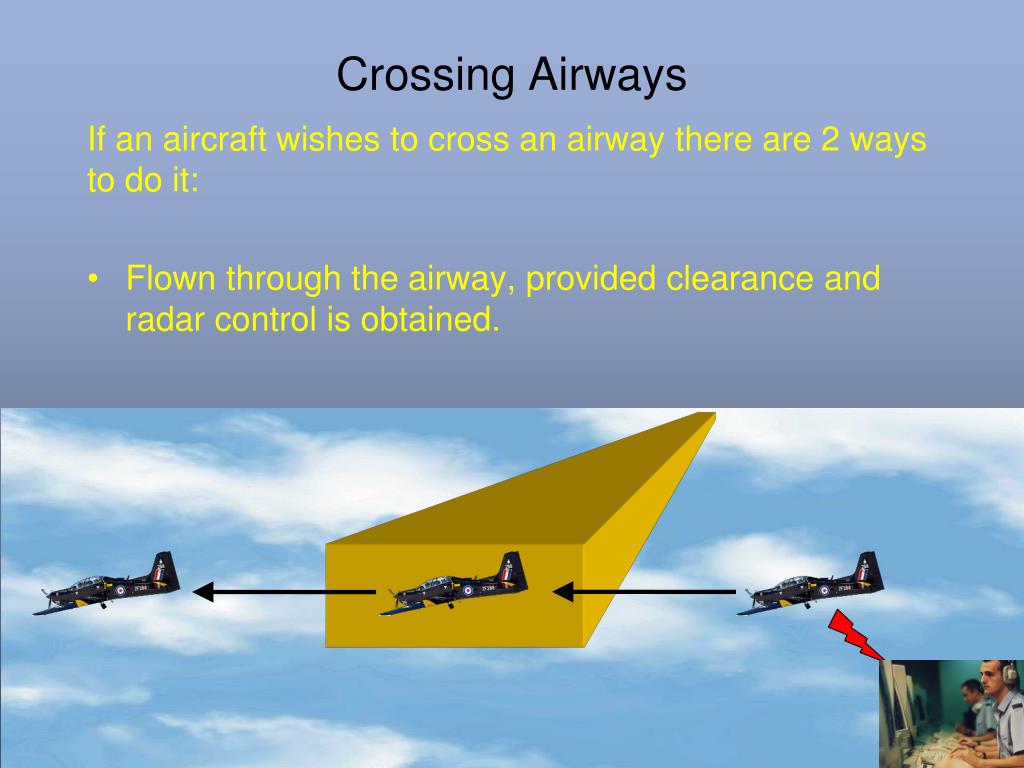 Crossing Airways

If an aircraft wishes to cross an airway there are 2 ways to do it:

• Flown through the airway, provided clearance and radar control is obtained.